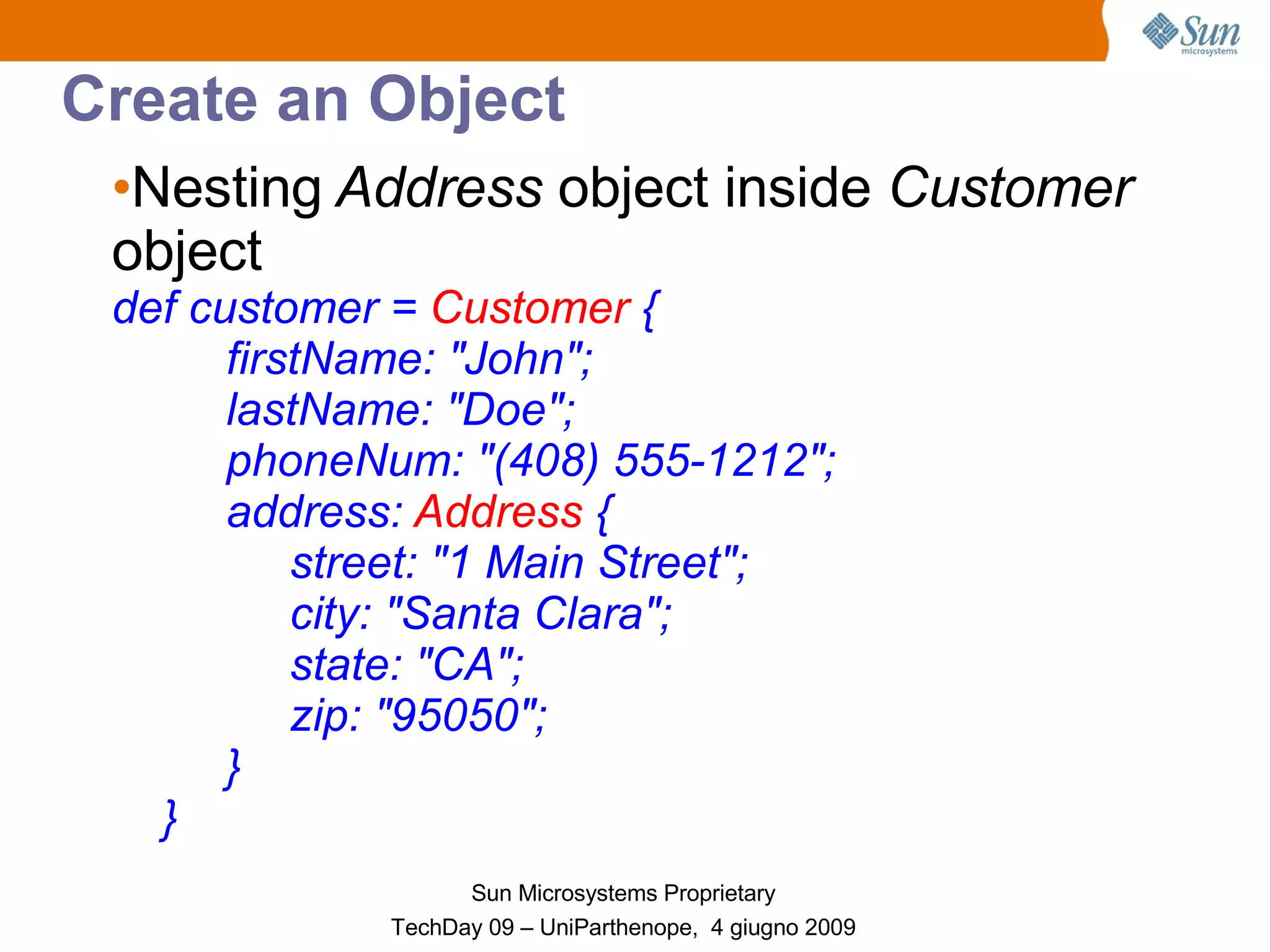 Sun microsystems

Create an Object

•Nesting Address object inside Customer object

def customer = Customer {
firstName: "John";
lastName: "Doe";
phoneNum: "(408) 555-1212";
address: Address {
street: "1 Main Street";
city: "Santa Clara";
state: "CA";
zip: "95050";
}
}

Sun Microsystems Proprietary
TechDay 09 – UniParthenope, 4 giugno 2009